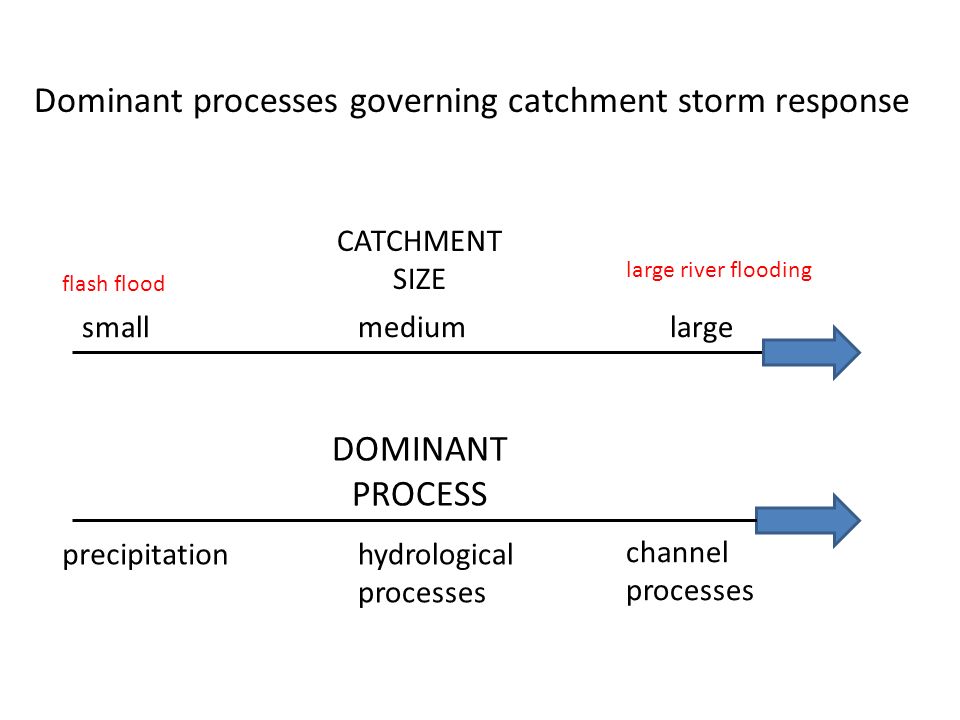 Dominant processes governing catchment storm response

CATCHMENT SIZE

flash flood

large river flooding

small

medium

large

DOMINANT PROCESS

precipitation

hydrological processes

channel processes